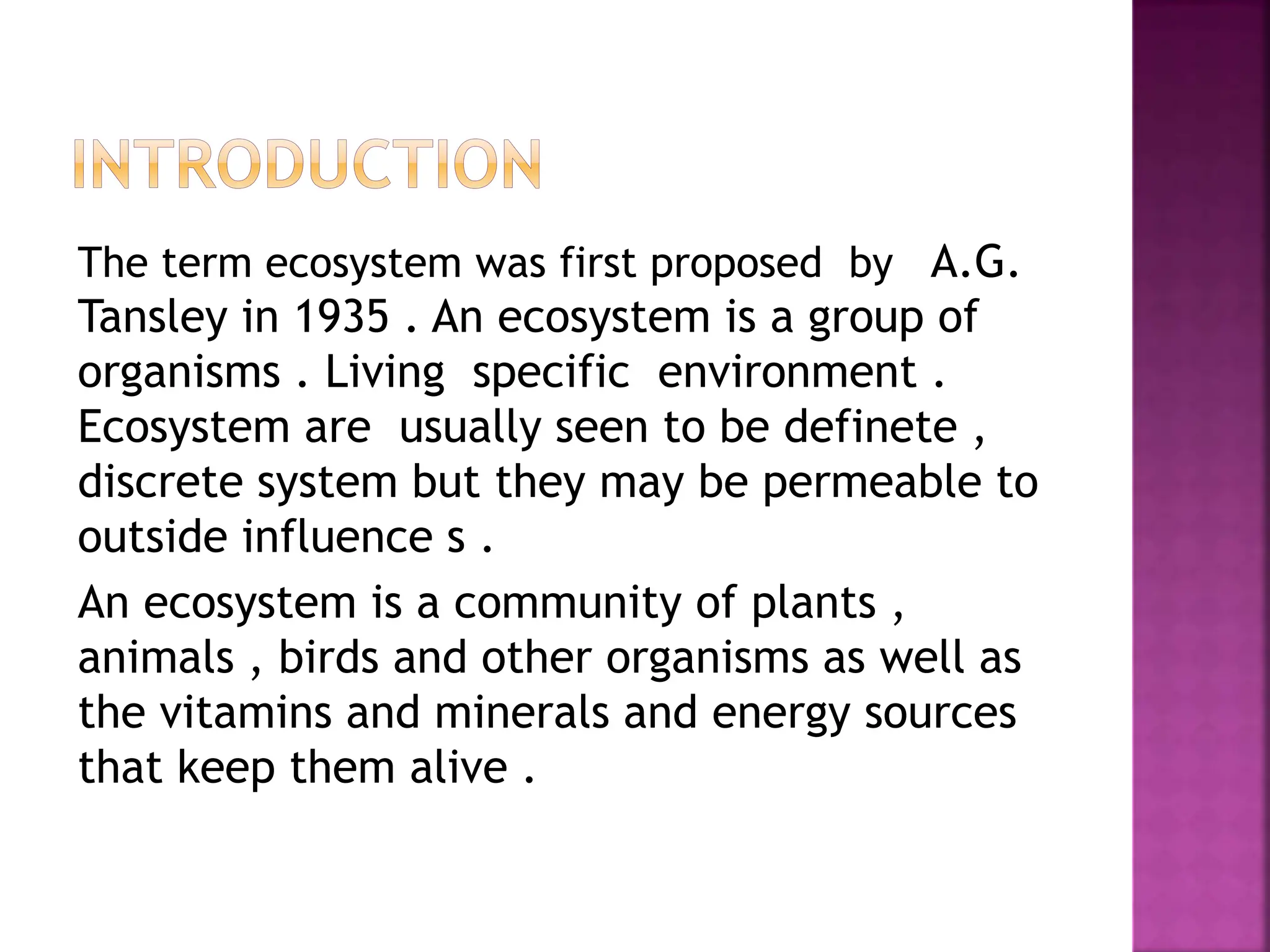 INTRODUCTION

The term ecosystem was first proposed by A.G. Tansley in 1935 . An ecosystem is a group of organisms . Living specific environment . Ecosystem are usually seen to be definete , discrete system but they may be permeable to outside influence s .

An ecosystem is a community of plants , animals , birds and other organisms as well as the vitamins and minerals and energy sources that keep them alive .